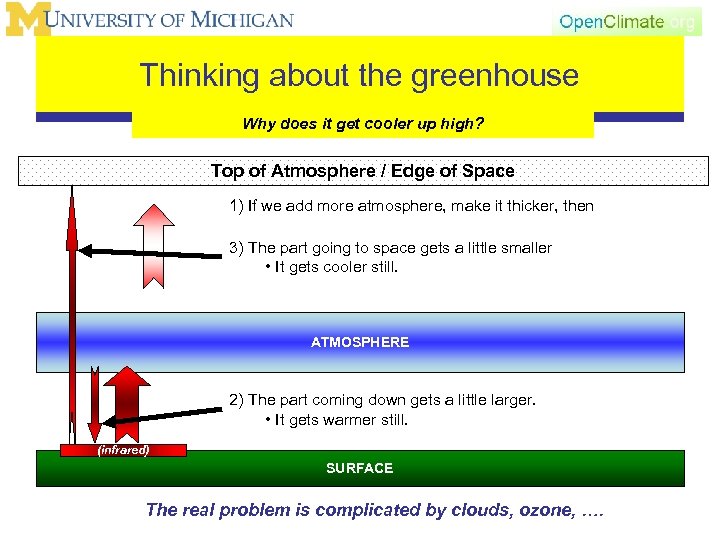 M UNIVERSITY OF MICHIGAN

OpenClimate.org

Thinking about the greenhouse

Why does it get cooler up high?

Top of Atmosphere / Edge of Space

1) If we add more atmosphere, make it thicker, then

3) The part going to space gets a little smaller
• It gets cooler still.

ATMOSPHERE

2) The part coming down gets a little larger.
• It gets warmer still.

(infrared)

SURFACE

The real problem is complicated by clouds, ozone, ….